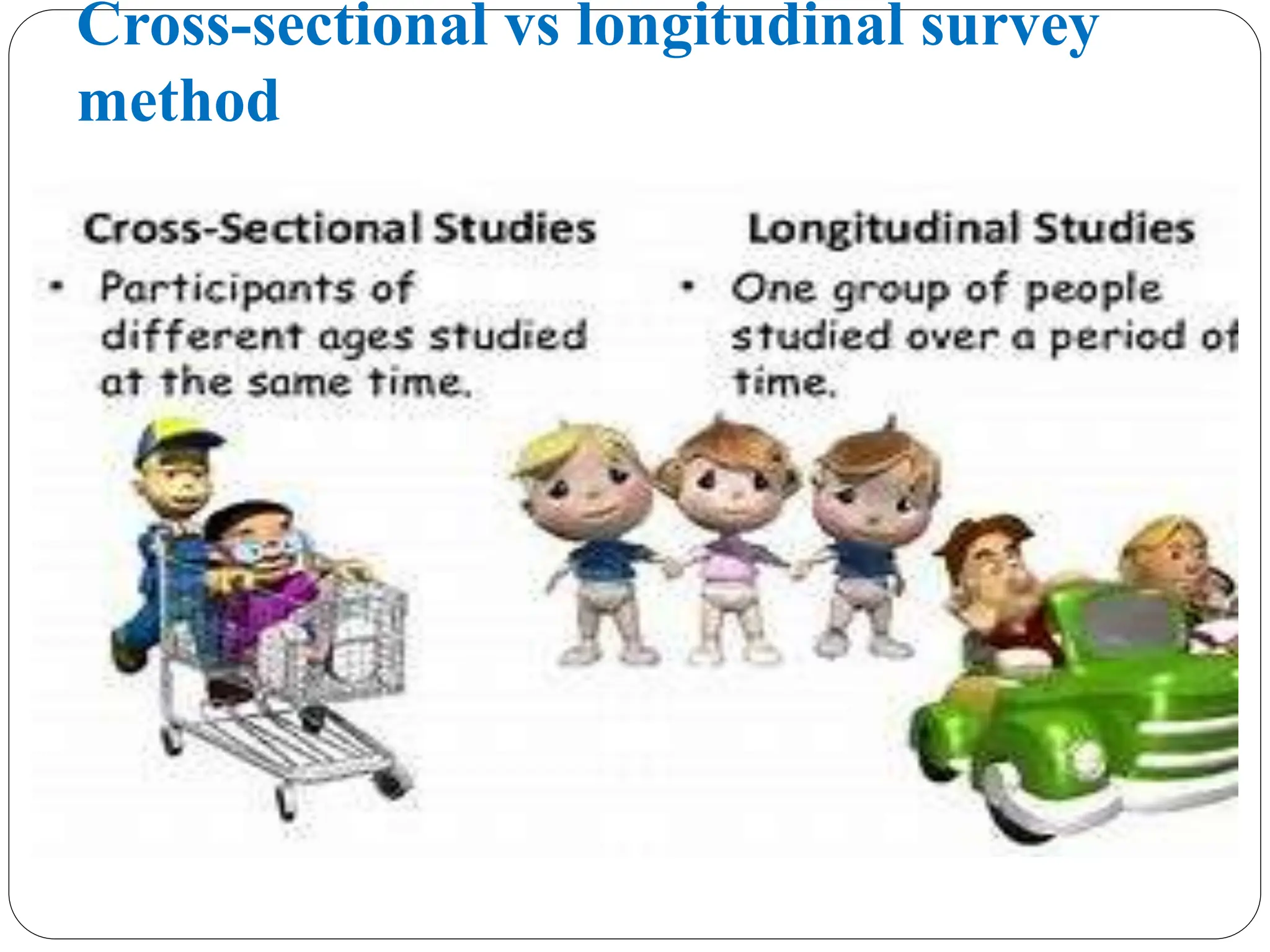 Cross-sectional vs longitudinal survey method

Cross-Sectional Studies

• Participants of different ages studied at the same time.

Longitudinal Studies

• One group of people studied over a period of time.